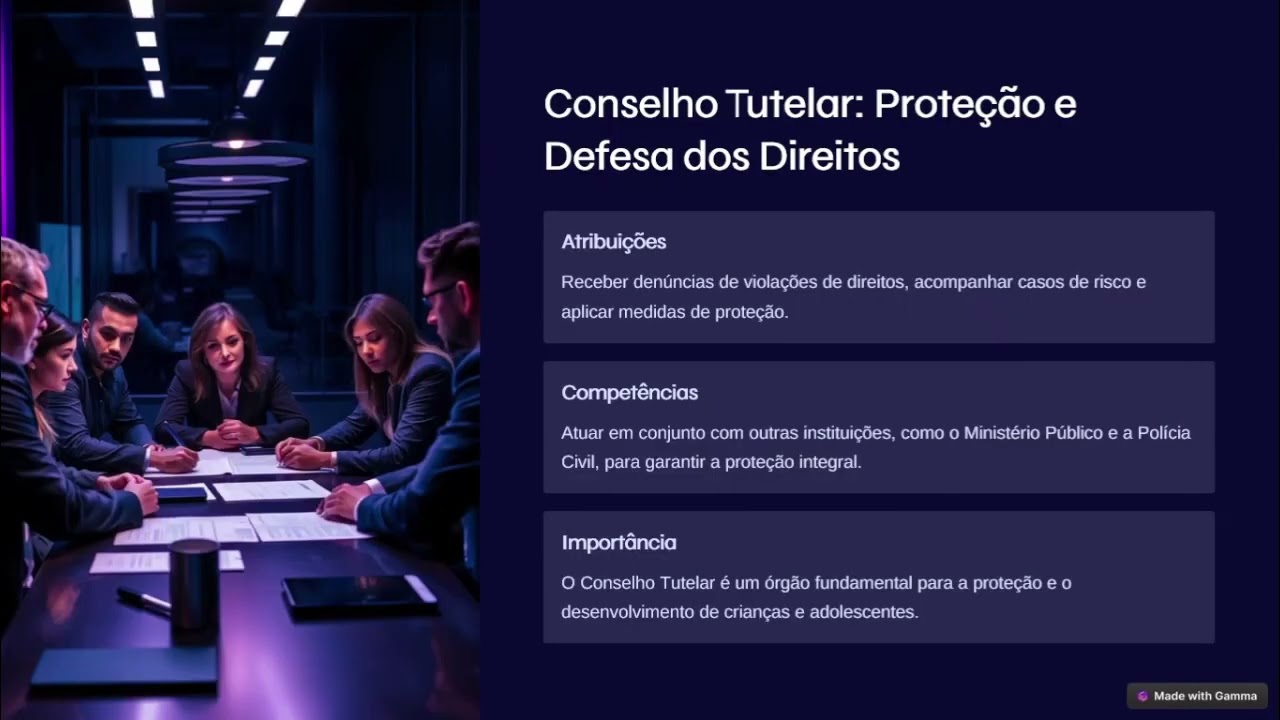 Conselho Tutelar: Proteção e Defesa dos Direitos

Atribuições

Receber denúncias de violações de direitos, acompanhar casos de risco e aplicar medidas de proteção.

Competências

Atuar em conjunto com outras instituições, como o Ministério Público e a Polícia Civil, para garantir a proteção integral.

Importância

O Conselho Tutelar é um órgão fundamental para a proteção e o desenvolvimento de crianças e adolescentes.

Made with Gamma